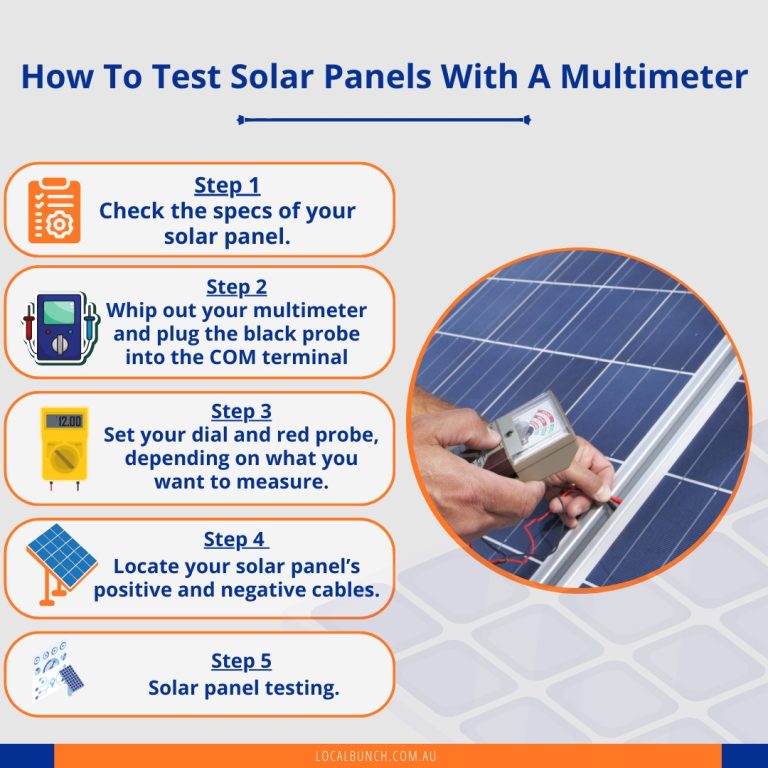 How To Test Solar Panels With A Multimeter

Step 1
Check the specs of your solar panel.

Step 2
Whip out your multimeter and plug the black probe into the COM terminal

12.00

Step 3
Set your dial and red probe, depending on what you want to measure.

Step 4
Locate your solar panel's positive and negative cables.

Step 5
Solar panel testing.

LOCALBUNCH.COM.AU